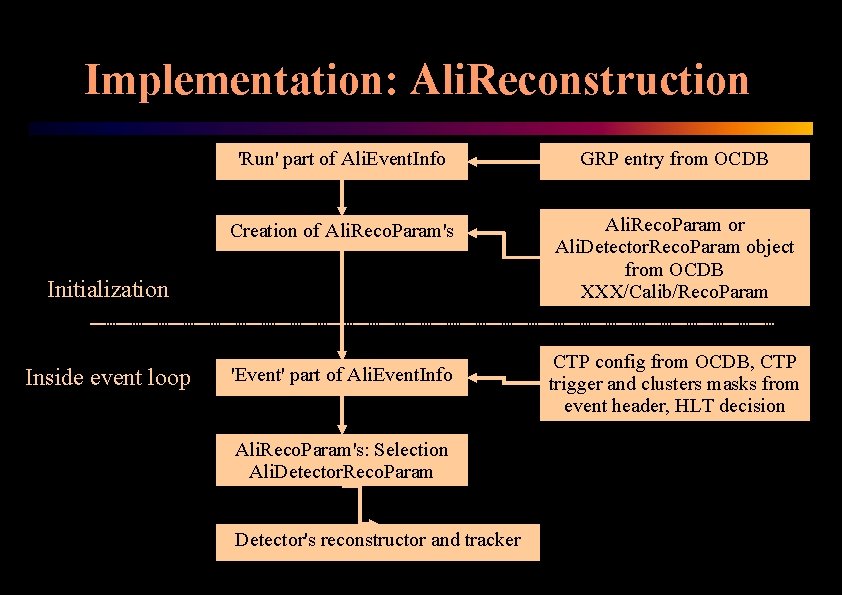 Implementation: AliReconstruction

'Run' part of AliEventInfo

GRP entry from OCDB

Creation of AliRecoParam's

AliRecoParam or AliDetectorRecoParam object from OCDB XXX/Calib/RecoParam

Initialization

Inside event loop

'Event' part of AliEventInfo

CTP config from OCDB, CTP trigger and clusters masks from event header, HLT decision

AliRecoParam's: Selection AliDetectorRecoParam

Detector's reconstructor and tracker